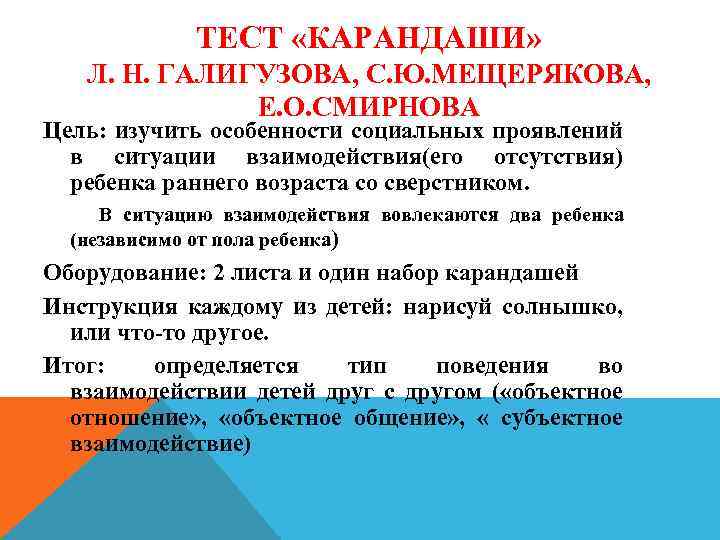 ТЕСТ «КАРАНДАШИ»
Л. Н. ГАЛИГУЗОВА, С.Ю.МЕЩЕРЯКОВА, Е.О.СМИРНОВА

Цель: изучить особенности социальных проявлений в ситуации взаимодействия(его отсутствия) ребенка раннего возраста со сверстником.

В ситуацию взаимодействия вовлекаются два ребенка (независимо от пола ребенка)

Оборудование: 2 листа и один набор карандашей

Инструкция каждому из детей: нарисуй солнышко, или что-то другое.

Итог: определяется тип поведения во взаимодействии детей друг с другом («объектное отношение», «объектное общение», « субъектное взаимодействие)